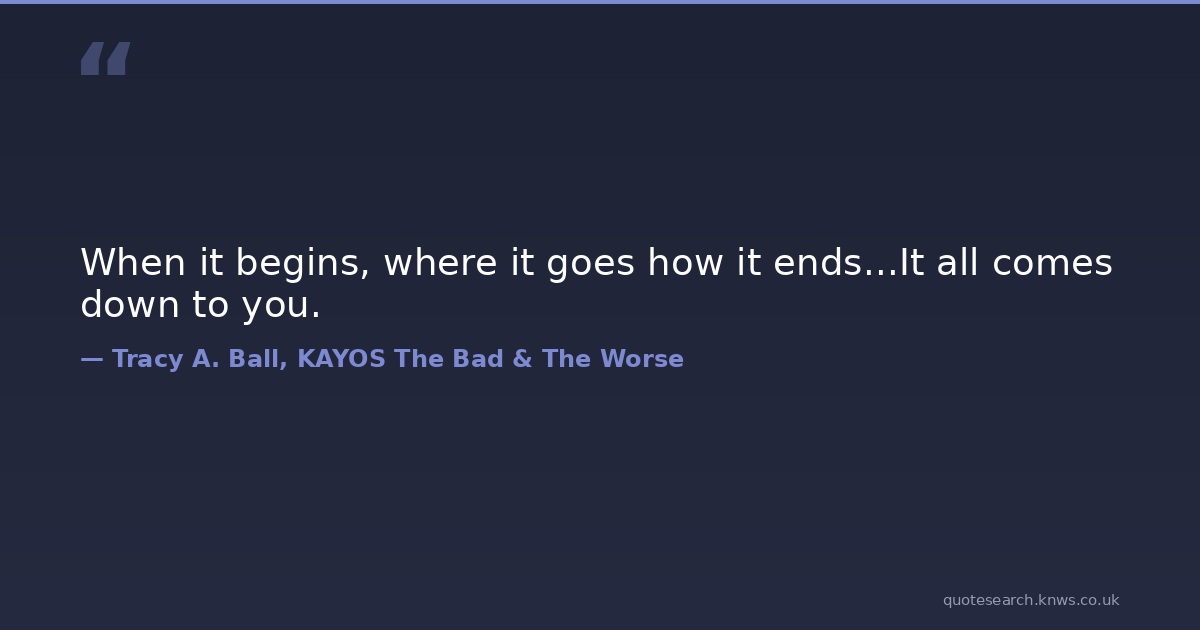 “

When it begins, where it goes how it ends…It all comes down to you.

— Tracy A. Ball, KAYOS The Bad & The Worse

quotesearch.knws.co.uk